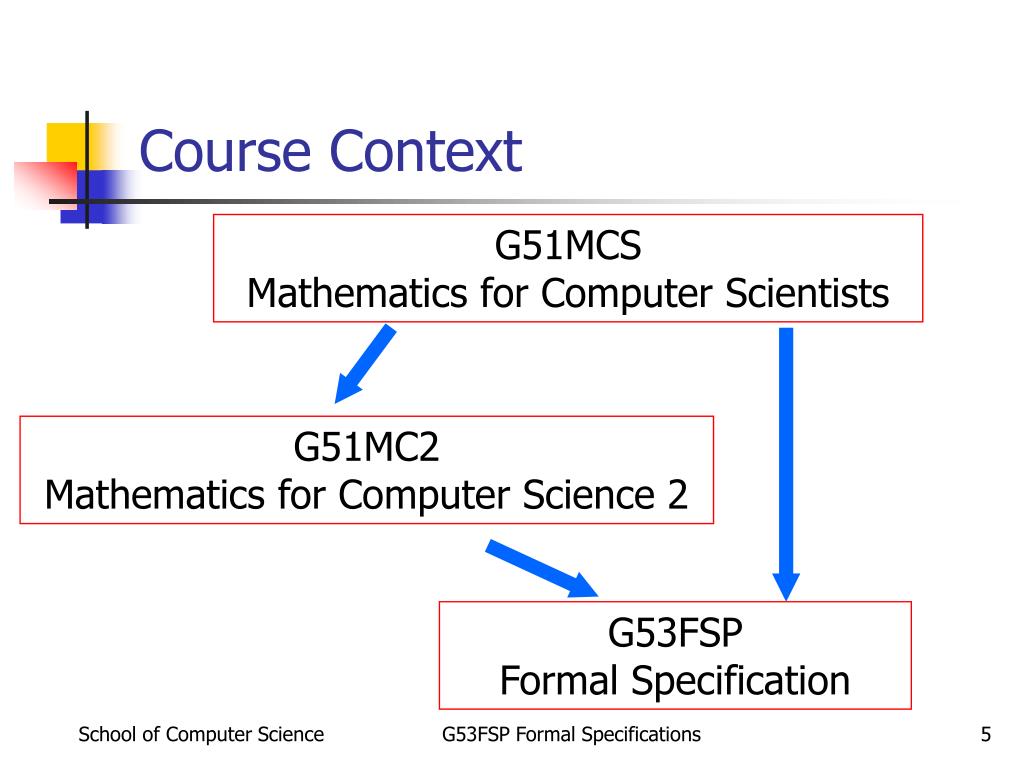 Course Context

G51MCS
Mathematics for Computer Scientists

G51MC2
Mathematics for Computer Science 2

G53FSP
Formal Specification

School of Computer Science

G53FSP Formal Specifications

5